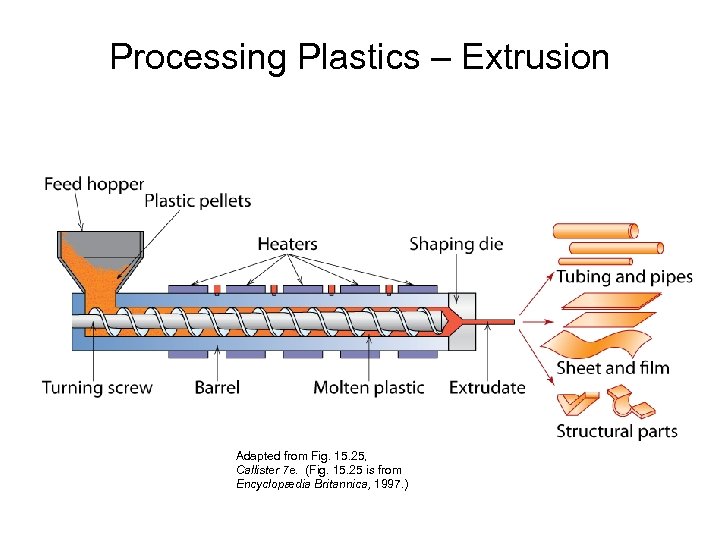 Processing Plastics – Extrusion

Feed hopper
Plastic pellets
Heaters
Shaping die
Tubing and pipes
Sheet and film
Structural parts
Turning screw
Barrel
Molten plastic
Extrudate

Adapted from Fig. 15.25, Callister 7e. (Fig. 15.25 is from Encyclopædia Britannica, 1997.)